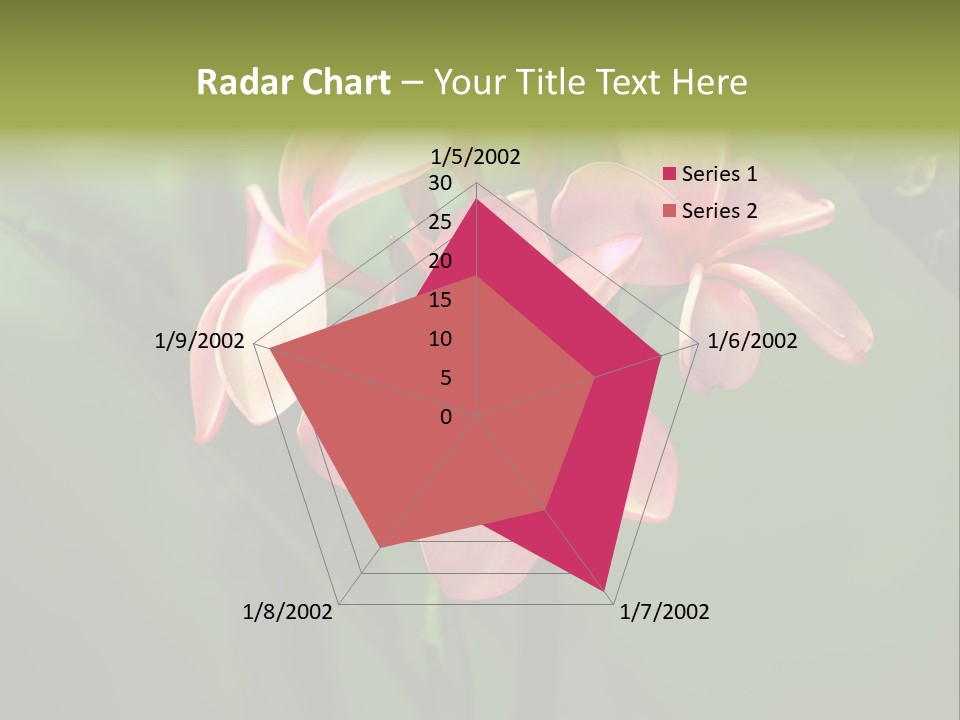 Radar Chart – Your Title Text Here

1/5/2002

30
25
20
15
10
5
0

1/6/2002

1/7/2002

1/8/2002

1/9/2002

Series 1
Series 2